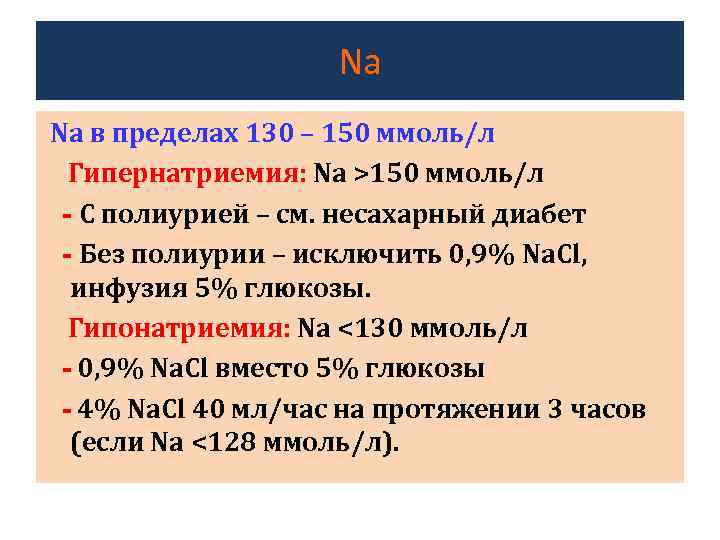 Na

Na в пределах 130 – 150 ммоль/л

Гипернатриемия: Na >150 ммоль/л

- С полиурией – см. несахарный диабет

- Без полиурии – исключить 0,9% NaCl, инфузия 5% глюкозы.

Гипонатриемия: Na <130 ммоль/л

- 0,9% NaCl вместо 5% глюкозы

- 4% NaCl 40 мл/час на протяжении 3 часов (если Na <128 ммоль/л).